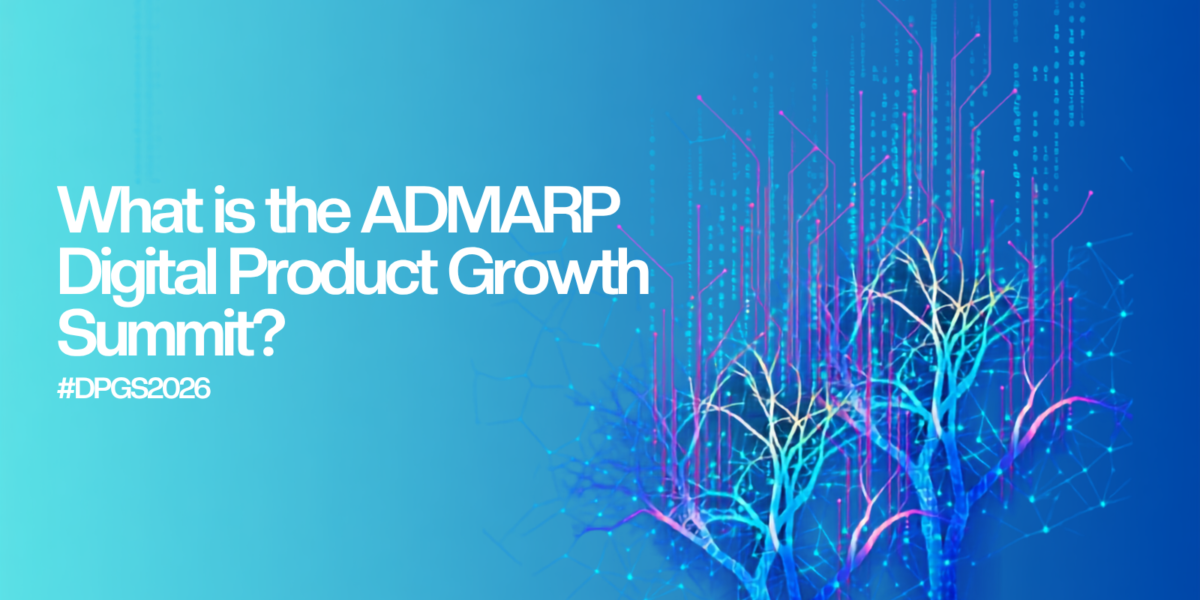 What is the ADMARP Digital Product Growth Summit?

#DPGS2026